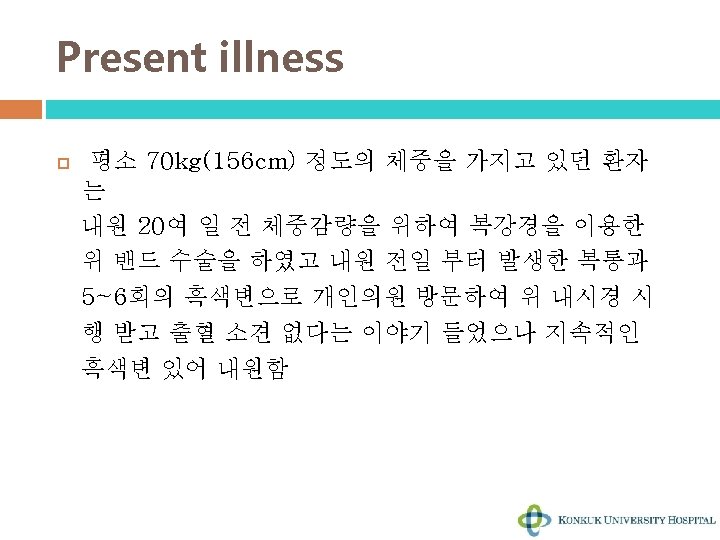 Present illness

평소 70kg(156cm) 정도의 체중을 가지고 있던 환자는
내원 20여 일 전 체중감량을 위하여 복강경을 이용한 위 밴드 수술을 하였고 내원 전일 부터 발생한 복통과 5~6회의 흑색변으로 개인의원 방문하여 위 내시경 시행 받고 출혈 소견 없다는 이야기 들었으나 지속적인 흑색변 있어 내원함

KONKUK UNIVERSITY HOSPITAL